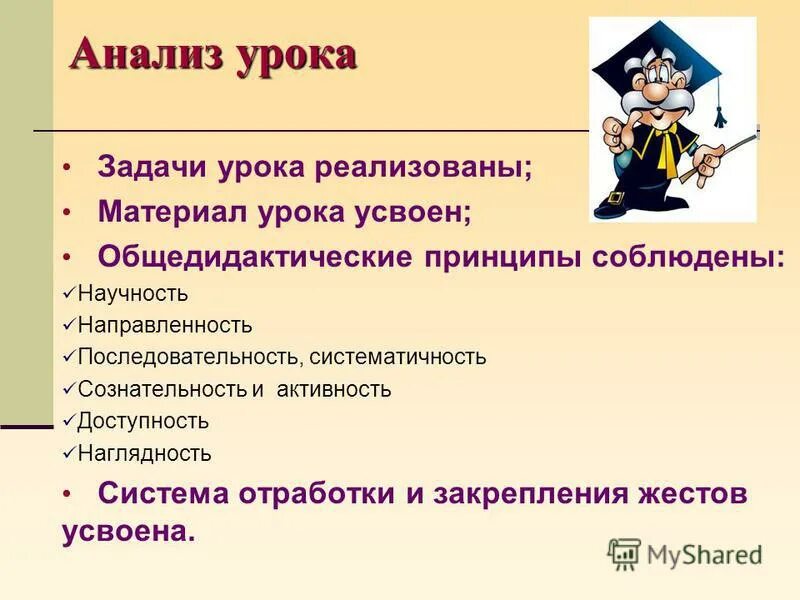 Анализ урока

• Задачи урока реализованы;
• Материал урока усвоен;
• Общедидактические принципы соблюдены:
✓Научность
✓Направленность
✓Последовательность, систематичность
✓Сознательность и активность
✓Доступность
✓Наглядность
• Система отработки и закрепления жестов усвоена.

MyShared